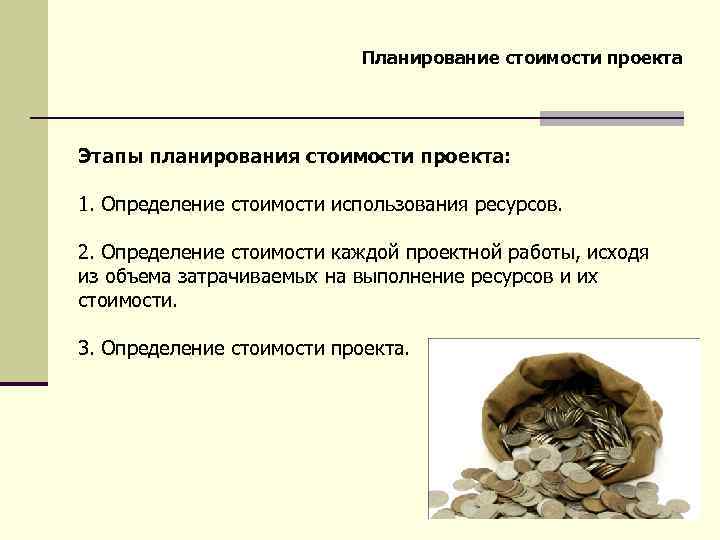 Планирование стоимости проекта

Этапы планирования стоимости проекта:

1. Определение стоимости использования ресурсов.

2. Определение стоимости каждой проектной работы, исходя из объема затрачиваемых на выполнение ресурсов и их стоимости.

3. Определение стоимости проекта.